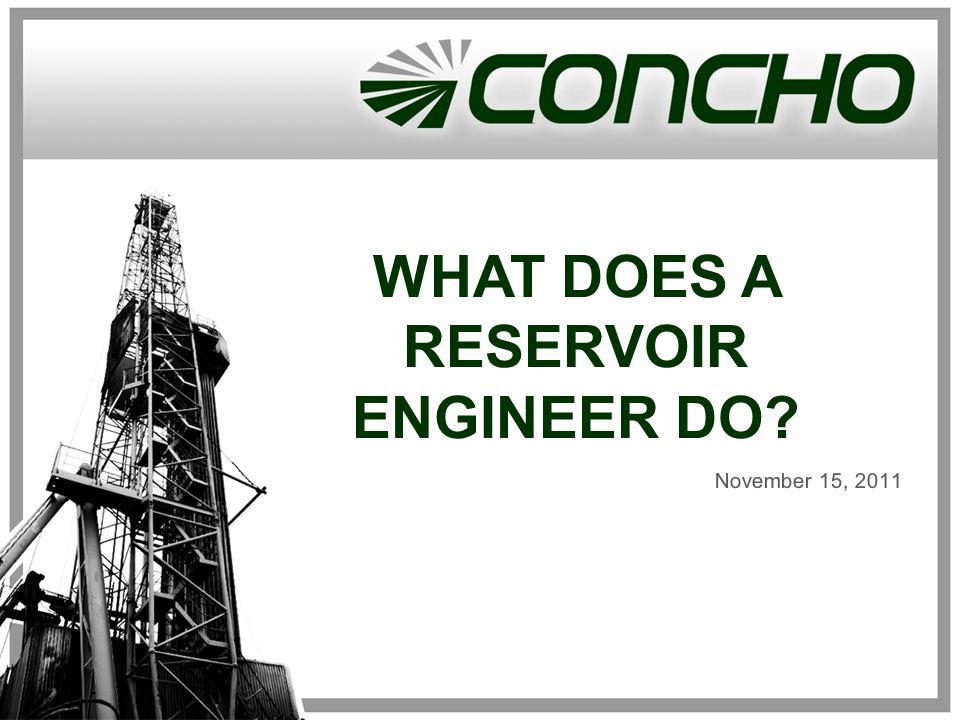 CONCHO

WHAT DOES A RESERVOIR ENGINEER DO?

November 15, 2011